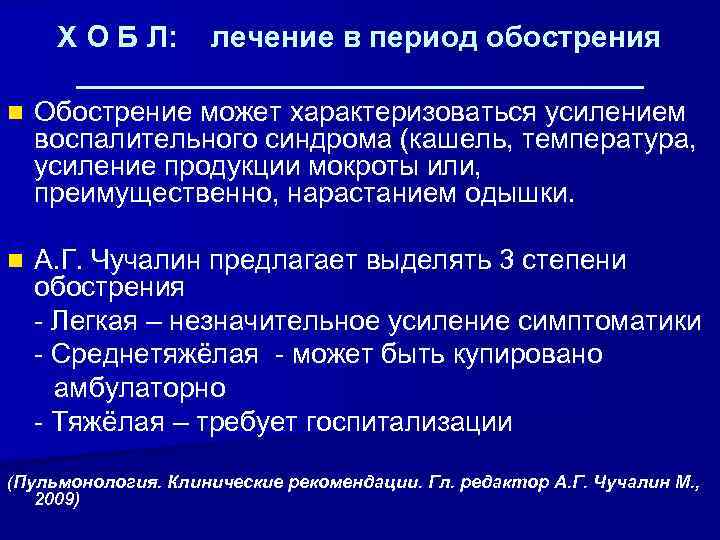 Х О Б Л: лечение в период обострения

Обострение может характеризоваться усилением воспалительного синдрома (кашель, температура, усиление продукции мокроты или, преимущественно, нарастанием одышки.

А.Г. Чучалин предлагает выделять 3 степени обострения
- Легкая – незначительное усиление симптоматики
- Среднетяжёлая - может быть купировано амбулаторно
- Тяжёлая – требует госпитализации

(Пульмонология. Клинические рекомендации. Гл. редактор А.Г. Чучалин М., 2009)